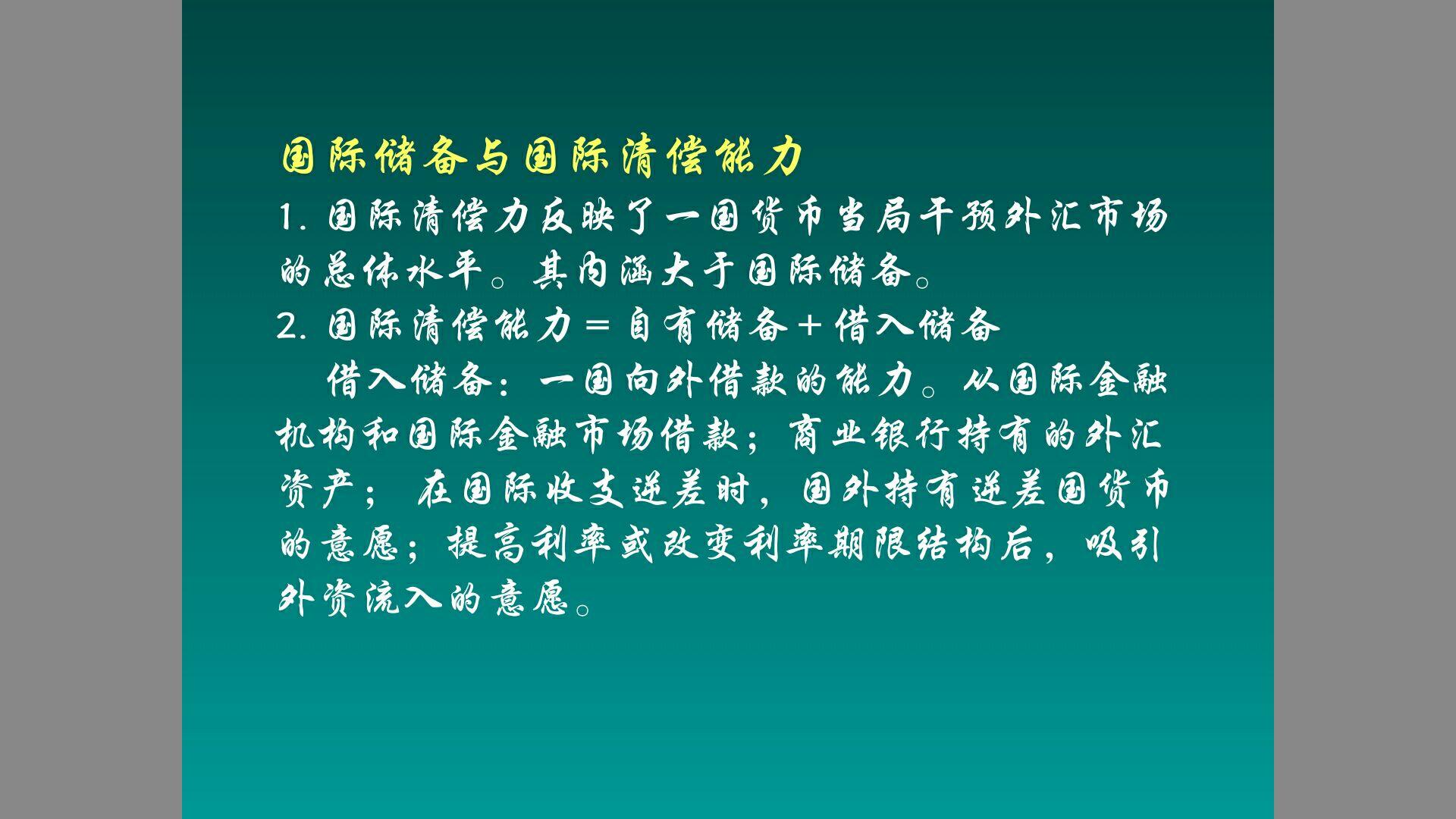 国际储备与国际清偿能力

1. 国际清偿力反映了一国货币当局干预外汇市场的总体水平。其内涵大于国际储备。

2. 国际清偿能力＝自有储备＋借入储备

借入储备：一国向外借款的能力。从国际金融机构和国际金融市场借款；商业银行持有的外汇资产；在国际收支逆差时，国外持有逆差国货币的意愿；提高利率或改变利率期限结构后，吸引外资流入的意愿。